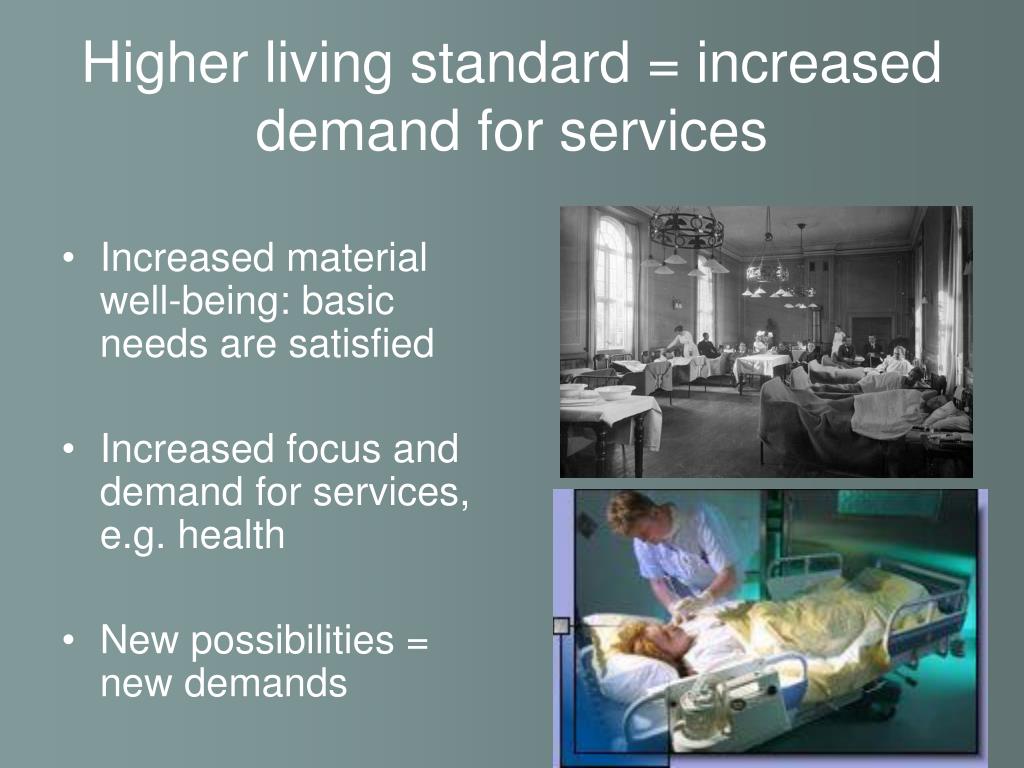 Higher living standard = increased demand for services

• Increased material well-being: basic needs are satisfied

• Increased focus and demand for services, e.g. health

• New possibilities = new demands